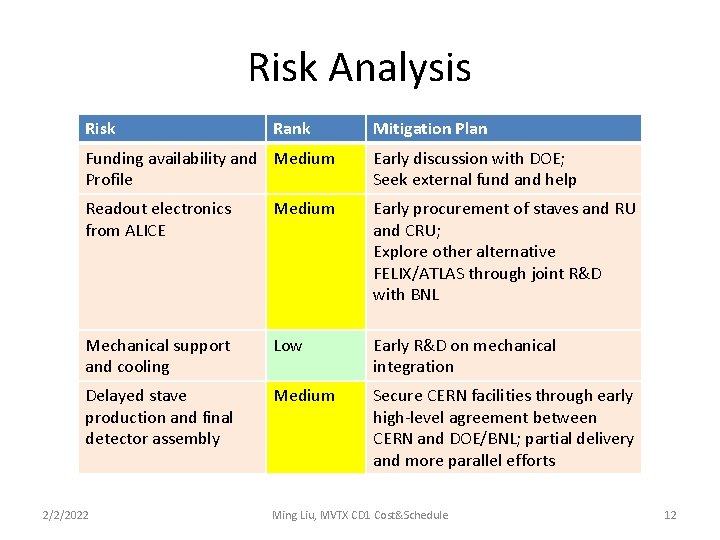 Risk Analysis

| Risk | Rank | Mitigation Plan |
|---|---|---|
| Funding availability and Profile | Medium | Early discussion with DOE; Seek external fund and help |
| Readout electronics from ALICE | Medium | Early procurement of staves and RU and CRU; Explore other alternative FELIX/ATLAS through joint R&D with BNL |
| Mechanical support and cooling | Low | Early R&D on mechanical integration |
| Delayed stave production and final detector assembly | Medium | Secure CERN facilities through early high-level agreement between CERN and DOE/BNL; partial delivery and more parallel efforts |

2/2/2022 Ming Liu, MVTX CD1 Cost&Schedule 12